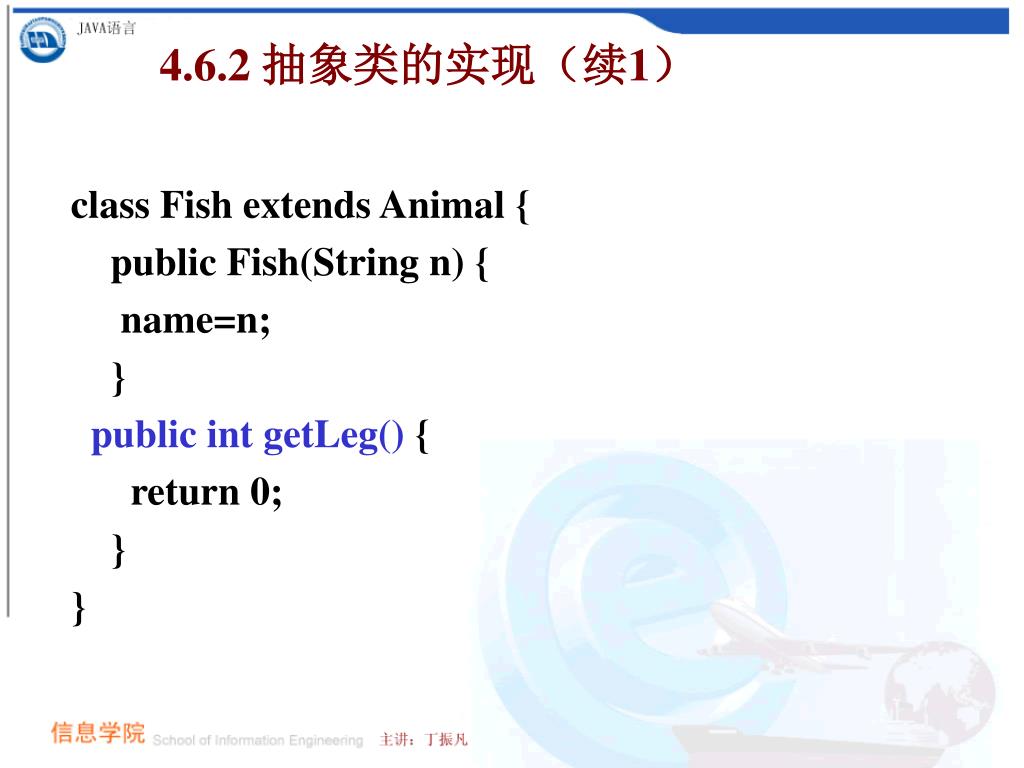 JAVA语言

4.6.2 抽象类的实现（续1）

class Fish extends Animal {
public Fish(String n) {
name=n;
}
public int getLeg() {
return 0;
}
}

信息学院 School of Information Engineering 主讲：丁振凡